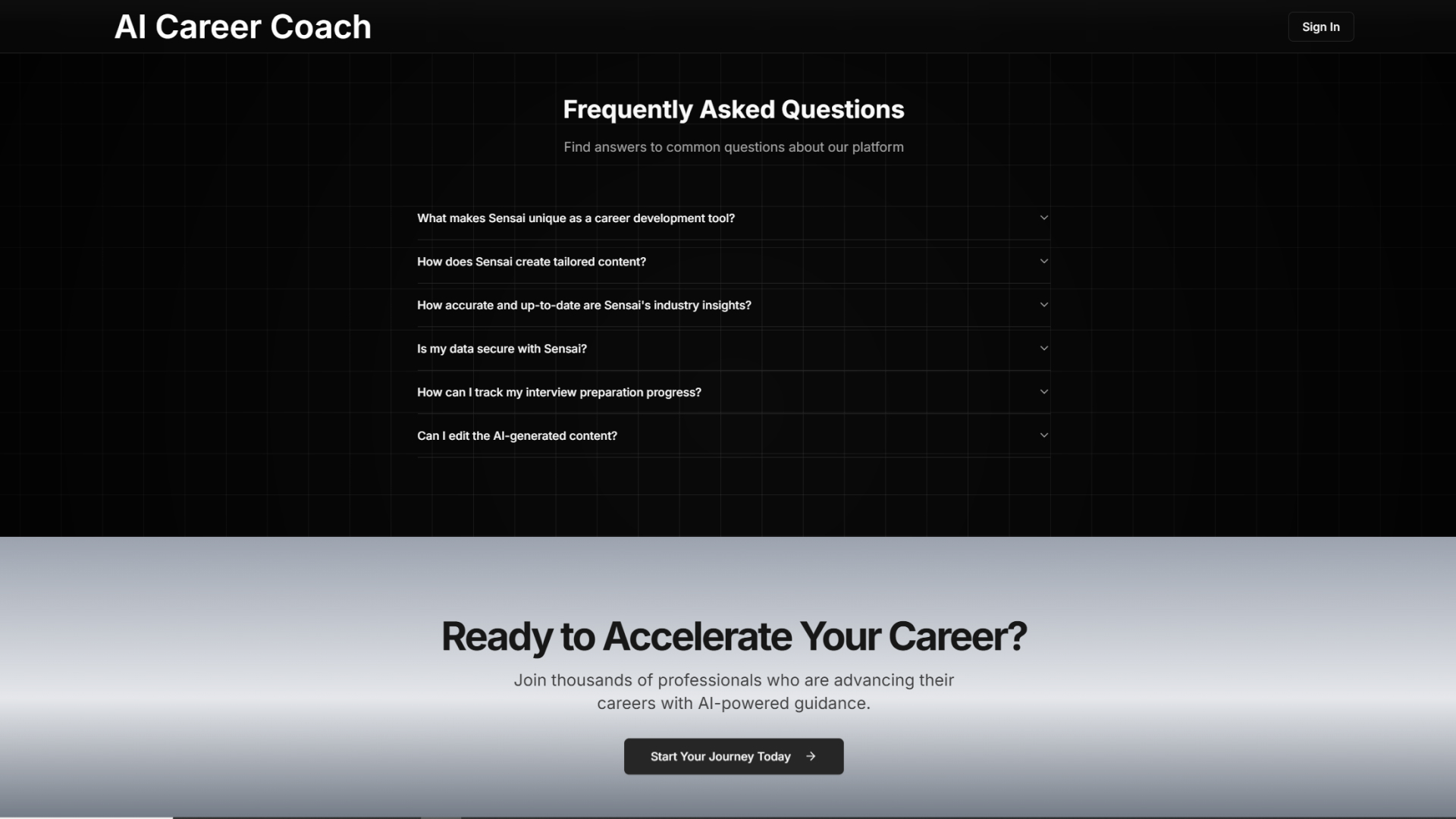 AI Career Coach

Sign In

Frequently Asked Questions

Find answers to common questions about our platform

What makes Sensai unique as a career development tool?

How does Sensai create tailored content?

How accurate and up-to-date are Sensai's industry insights?

Is my data secure with Sensai?

How can I track my interview preparation progress?

Can I edit the AI-generated content?

Ready to Accelerate Your Career?

Join thousands of professionals who are advancing their careers with AI-powered guidance.

Start Your Journey Today